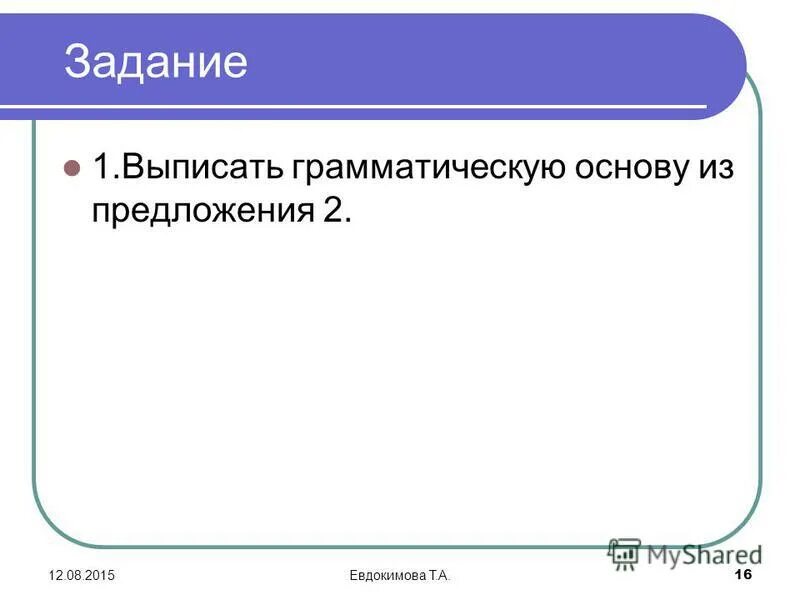 Задание

1.Выписать грамматическую основу из предложения 2.

MyShared

12.08.2015 Евдокимова Т.А. 16